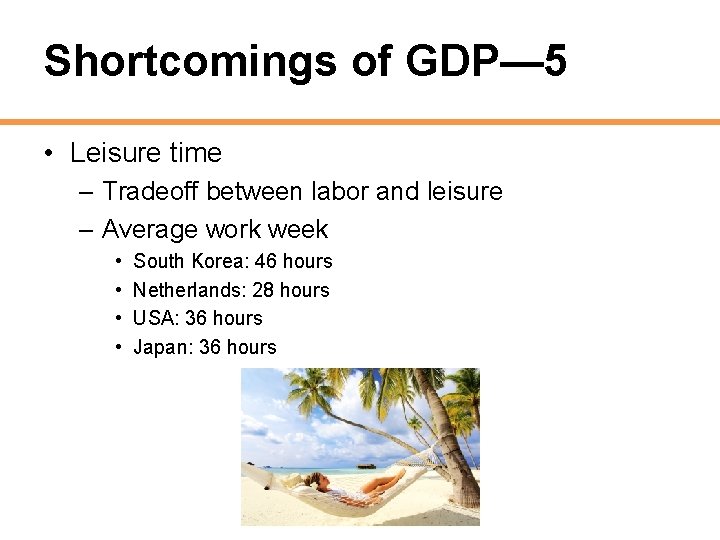 Shortcomings of GDP—5

• Leisure time
– Tradeoff between labor and leisure
– Average work week
• South Korea: 46 hours
• Netherlands: 28 hours
• USA: 36 hours
• Japan: 36 hours